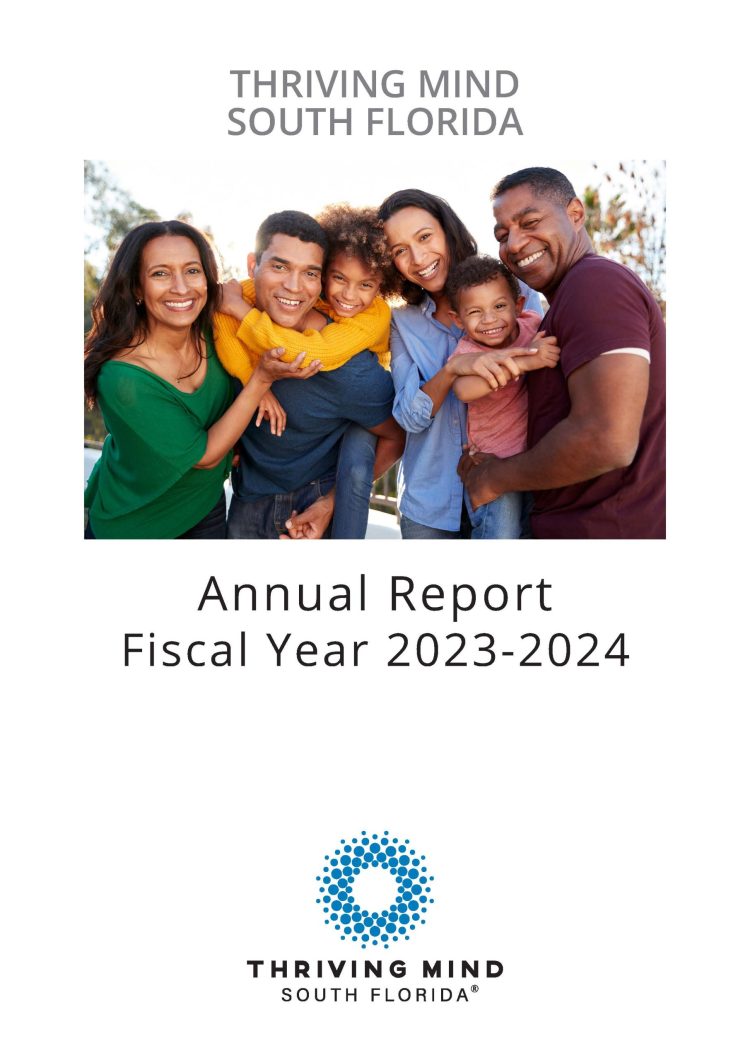 THRIVING MIND
SOUTH FLORIDA

Annual Report
Fiscal Year 2023-2024

THRIVING MIND
SOUTH FLORIDA®